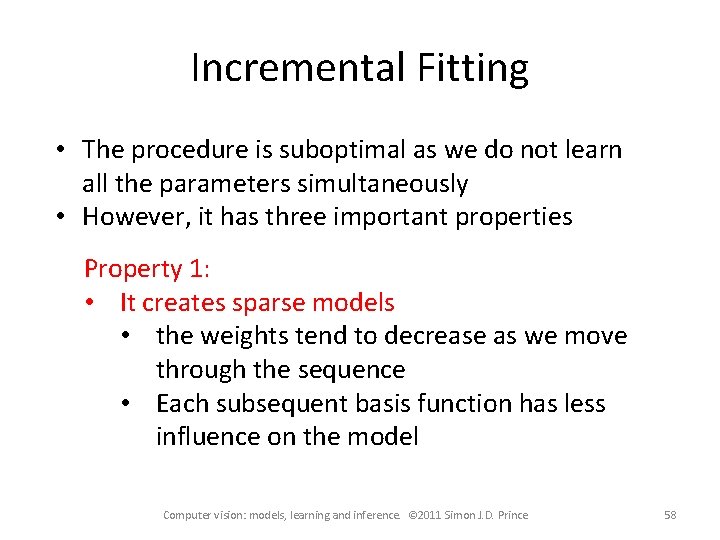 Incremental Fitting

• The procedure is suboptimal as we do not learn all the parameters simultaneously
• However, it has three important properties

Property 1:
• It creates sparse models
  • the weights tend to decrease as we move through the sequence
  • Each subsequent basis function has less influence on the model

Computer vision: models, learning and inference. ©2011 Simon J.D. Prince

58